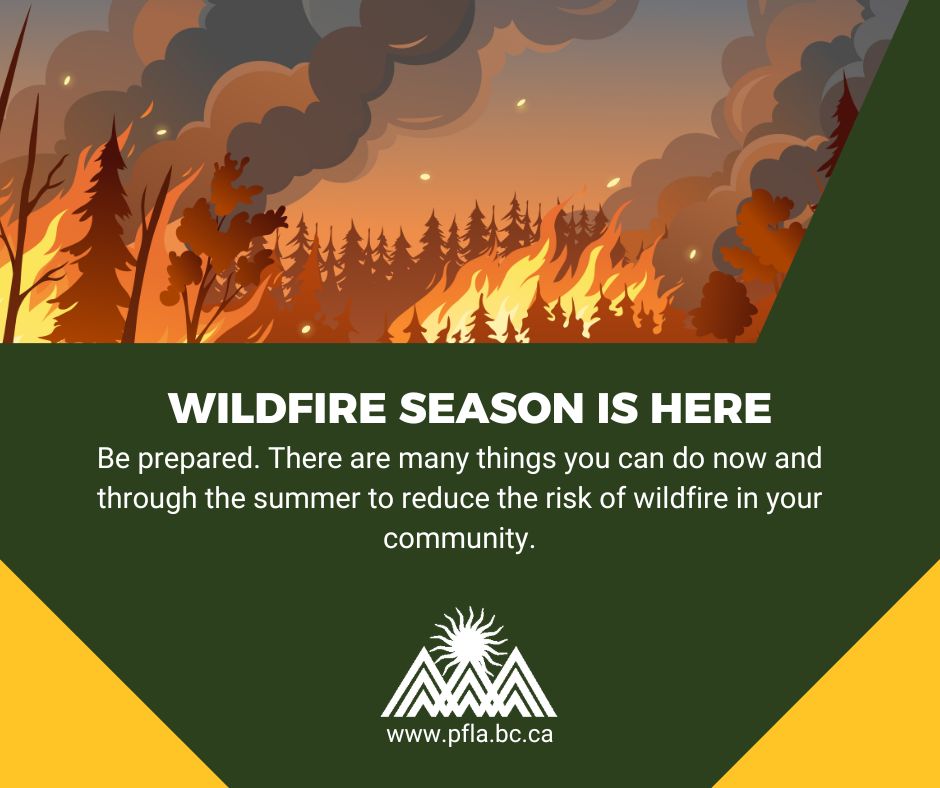 WILDFIRE SEASON IS HERE

Be prepared. There are many things you can do now and through the summer to reduce the risk of wildfire in your community.

www.pfla.bc.ca